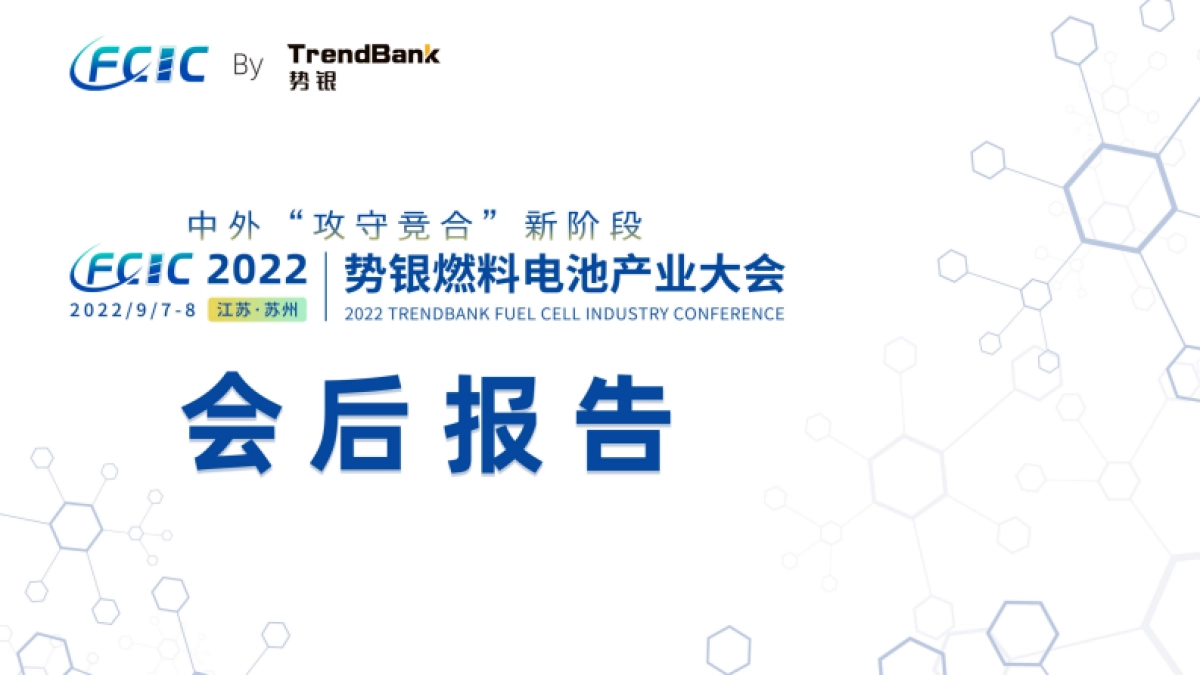 FCIC By TrendBank
势银

中外“攻守竞合”新阶段

FCIC 2022
2022/9/7-8 江苏·苏州

势银燃料电池产业大会
2022 TRENDBANK FUEL CELL INDUSTRY CONFERENCE

会后报告